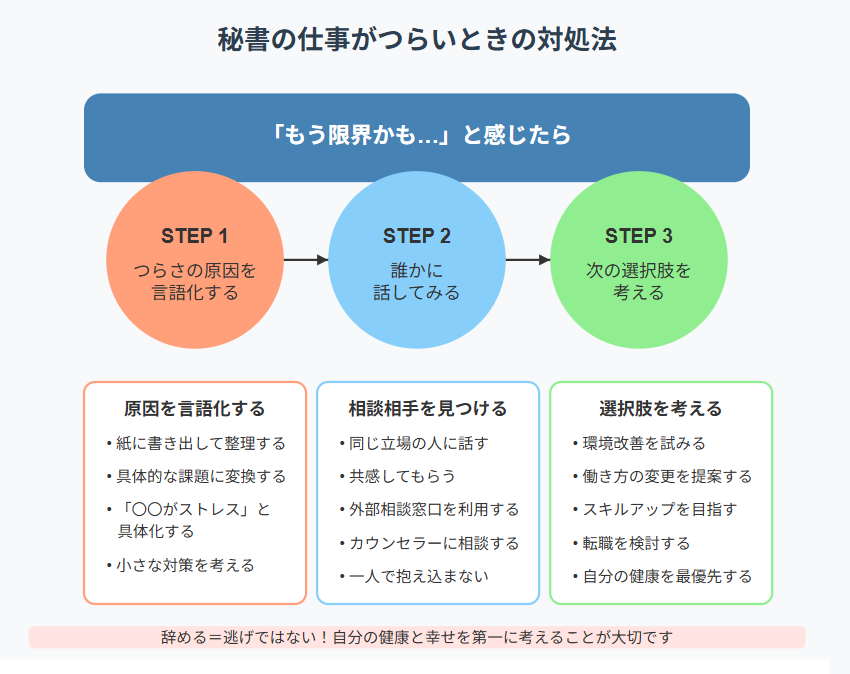 秘書の仕事がつらいときの対処法

「もう限界かも…」と感じたら

STEP 1
つらさの原因を言語化する

STEP 2
誰かに話してみる

STEP 3
次の選択肢を考える

原因を言語化する
• 紙に書き出して整理する
• 具体的な課題に変換する
• 「○○がストレス」と具体化する
• 小さな対策を考える

相談相手を見つける
• 同じ立場の人に話す
• 共感してもらう
• 外部相談窓口を利用する
• カウンセラーに相談する
• 一人で抱え込まない

選択肢を考える
• 環境改善を試みる
• 働き方の変更を提案する
• スキルアップを目指す
• 転職を検討する
• 自分の健康を最優先する

辞める＝逃げではない！自分の健康と幸せを第一に考えることが大切です